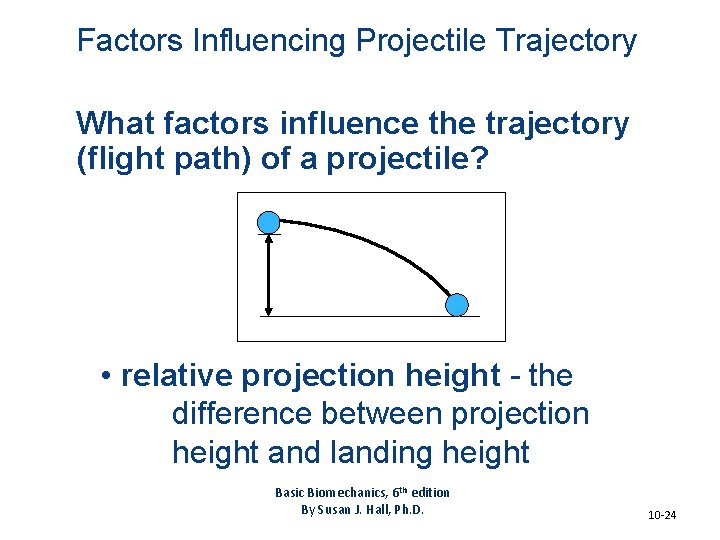 Factors Influencing Projectile Trajectory

What factors influence the trajectory (flight path) of a projectile?

• relative projection height - the difference between projection height and landing height

Basic Biomechanics, 6th edition
By Susan J. Hall, Ph.D.

10-24